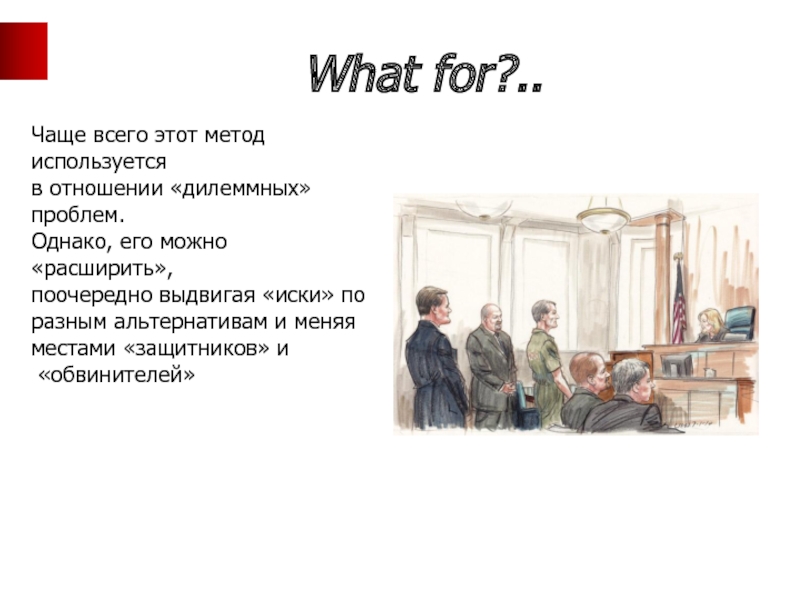 What for?..

Чаще всего этот метод используется в отношении «дилеммных» проблем.
Однако, его можно «расширить», поочередно выдвигая «иски» по разным альтернативам и меняя местами «защитников» и «обвинителей»